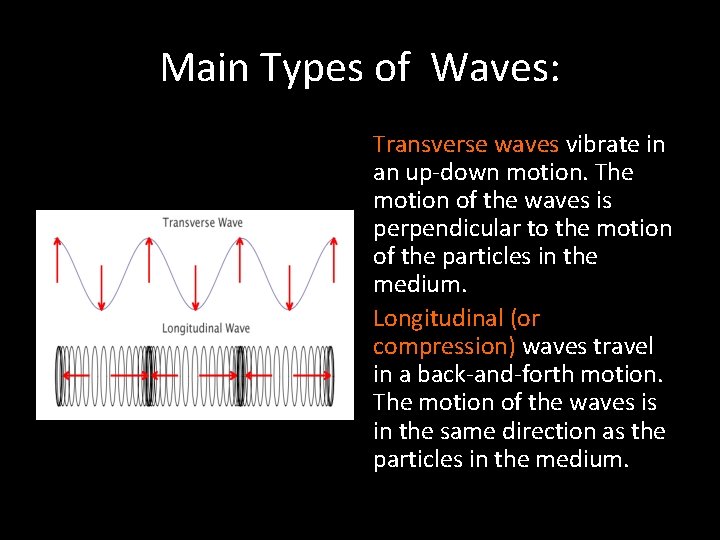 Main Types of  Waves:

Transverse Wave

Longitudinal Wave

Transverse waves vibrate in an up-down motion. The motion of the waves is perpendicular to the motion of the particles in the medium.

Longitudinal (or compression) waves travel in a back-and-forth motion. The motion of the waves is in the same direction as the particles in the medium.